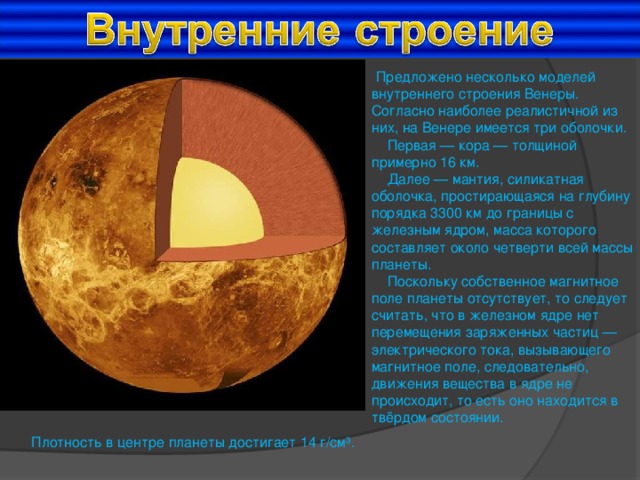 Внутренние строение

Предложено несколько моделей внутреннего строения Венеры. Согласно наиболее реалистичной из них, на Венере имеется три оболочки.

Первая — кора — толщиной примерно 16 км.

Далее — мантия, силикатная оболочка, простирающаяся на глубину порядка 3300 км до границы с железным ядром, масса которого составляет около четверти всей массы планеты.

Поскольку собственное магнитное поле планеты отсутствует, то следует считать, что в железном ядре нет перемещения заряженных частиц — электрического тока, вызывающего магнитное поле, следовательно, движения вещества в ядре не происходит, то есть оно находится в твёрдом состоянии.

Плотность в центре планеты достигает 14 г/см³.